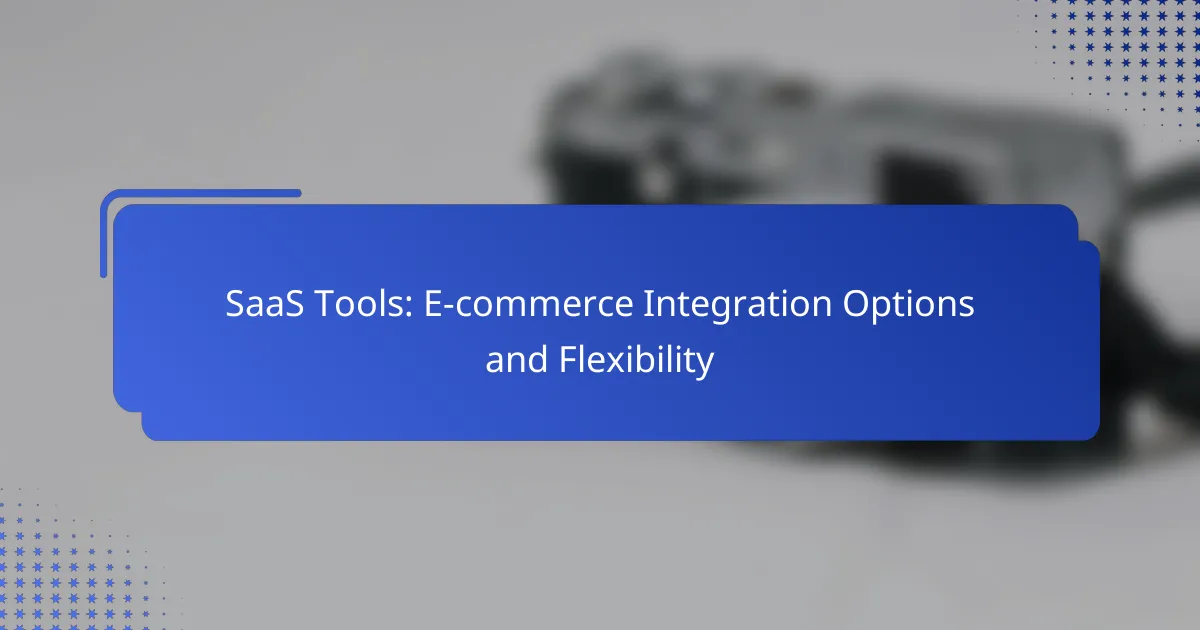 SaaS Tools: E-commerce Integration Options and Flexibility